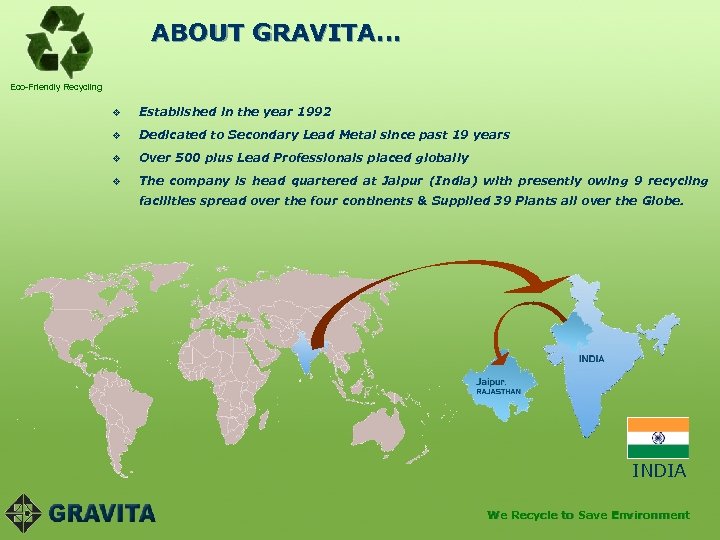 Eco-Friendly Recycling

ABOUT GRAVITA…

❖ Established in the year 1992
❖ Dedicated to Secondary Lead Metal since past 19 years
❖ Over 500 plus Lead Professionals placed globally
❖ The company is head quartered at Jaipur (India) with presently owing 9 recycling facilities spread over the four continents & Supplied 39 Plants all over the Globe.

INDIA

Jaipur, RAJASTHAN

INDIA

GRAVITA

We Recycle to Save Environment